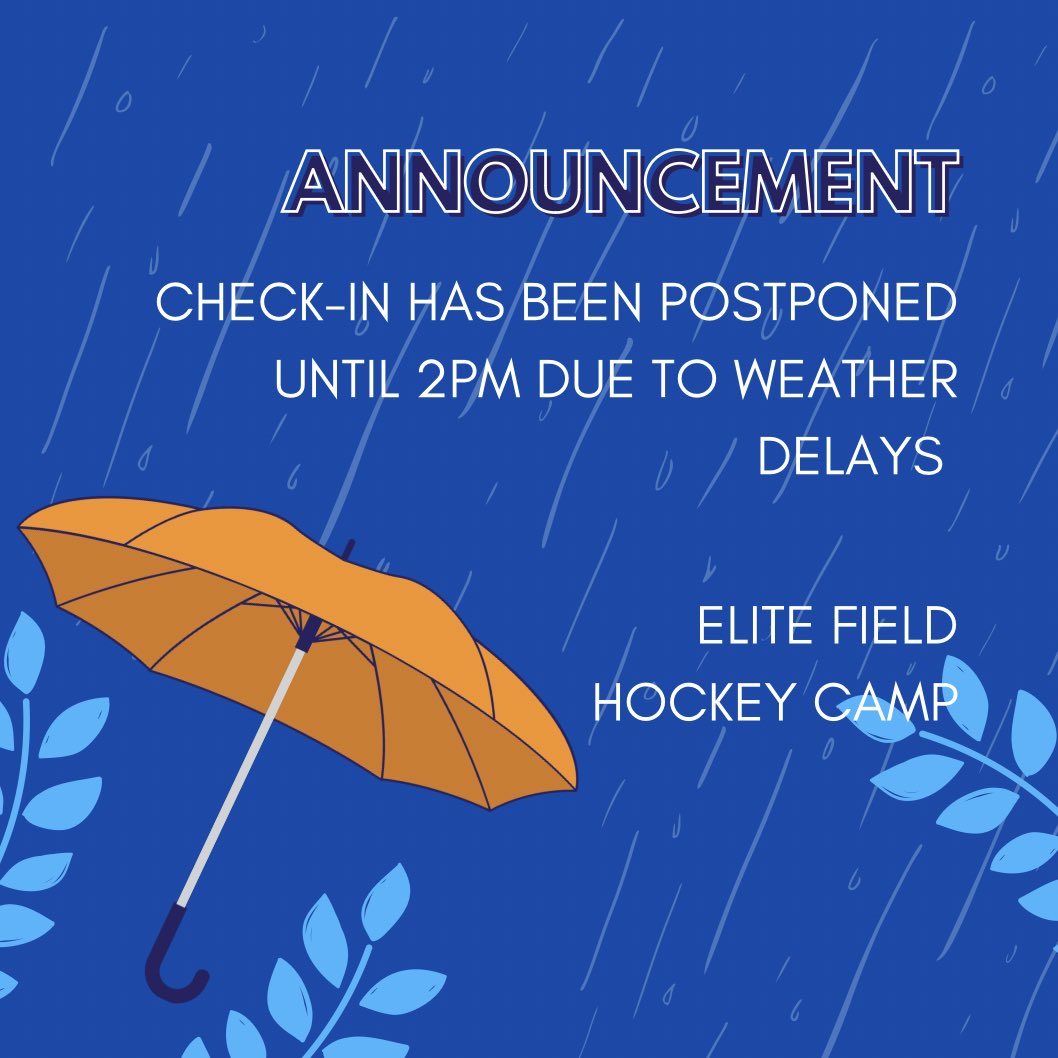 ANNOUNCEMENT

CHECK-IN HAS BEEN POSTPONED UNTIL 2PM DUE TO WEATHER DELAYS

ELITE FIELD HOCKEY CAMP